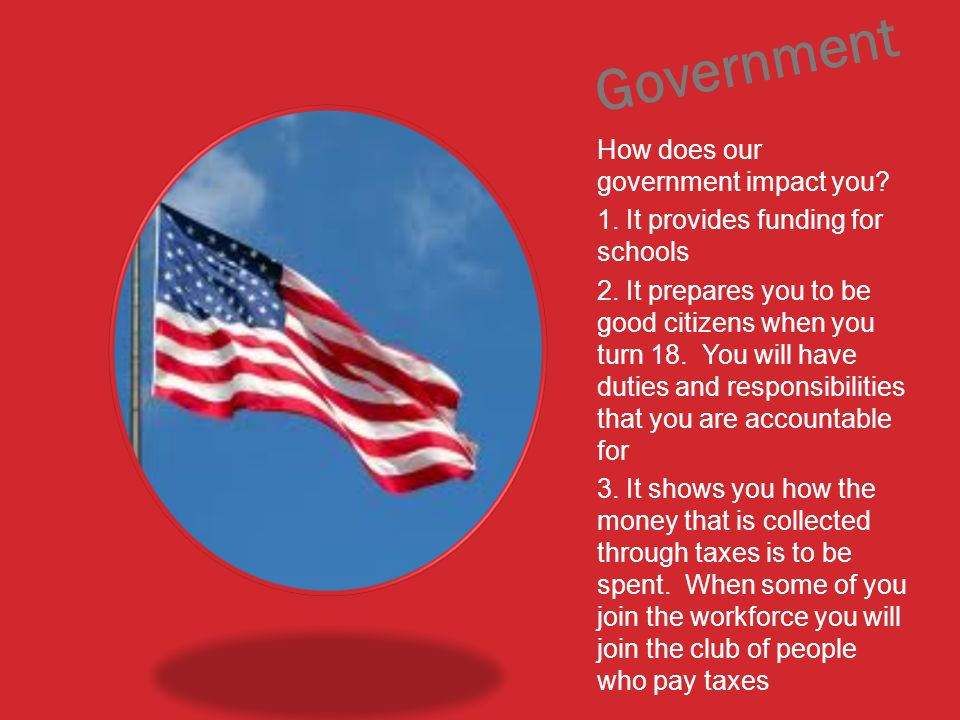 Government

How does our government impact you?

1. It provides funding for schools

2. It prepares you to be good citizens when you turn 18.  You will have duties and responsibilities that you are accountable for

3. It shows you how the money that is collected through taxes is to be spent.  When some of you join the workforce you will join the club of people who pay taxes